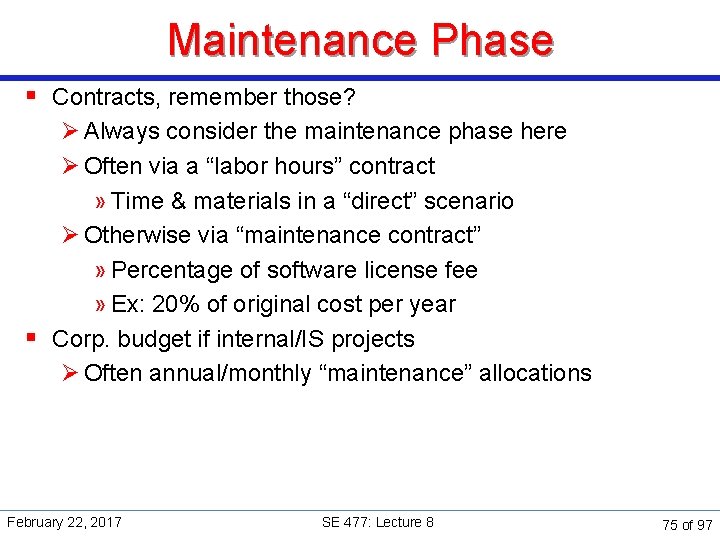 Maintenance Phase

▪ Contracts, remember those?
 ➢ Always consider the maintenance phase here
 ➢ Often via a “labor hours” contract
  » Time & materials in a “direct” scenario
 ➢ Otherwise via “maintenance contract”
  » Percentage of software license fee
  » Ex: 20% of original cost per year
▪ Corp. budget if internal/IS projects
 ➢ Often annual/monthly “maintenance” allocations

February 22, 2017
SE 477: Lecture 8
75 of 97